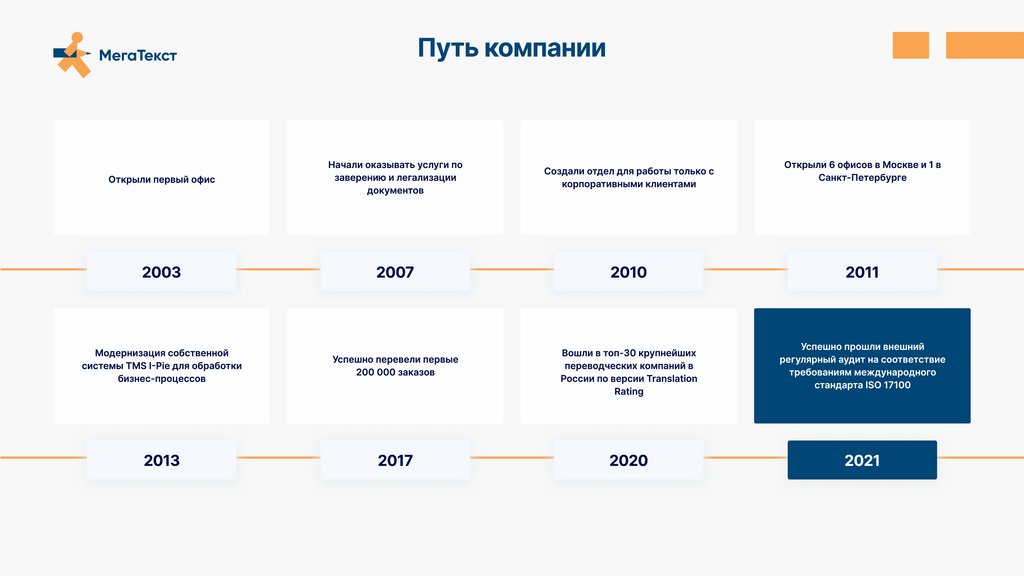 МегаТекст

Путь компании

Открыли первый офис

2003

Начали оказывать услуги по заверению и легализации документов

2007

Создали отдел для работы только с корпоративными клиентами

2010

Открыли 6 офисов в Москве и 1 в Санкт-Петербурге

2011

Модернизация собственной системы TMS I-Pie для обработки бизнес-процессов

2013

Успешно перевели первые 200 000 заказов

2017

Вошли в топ-30 крупнейших переводческих компаний в России по версии Translation Rating

2020

Успешно прошли внешний регулярный аудит на соответствие требованиям международного стандарта ISO 17100

2021